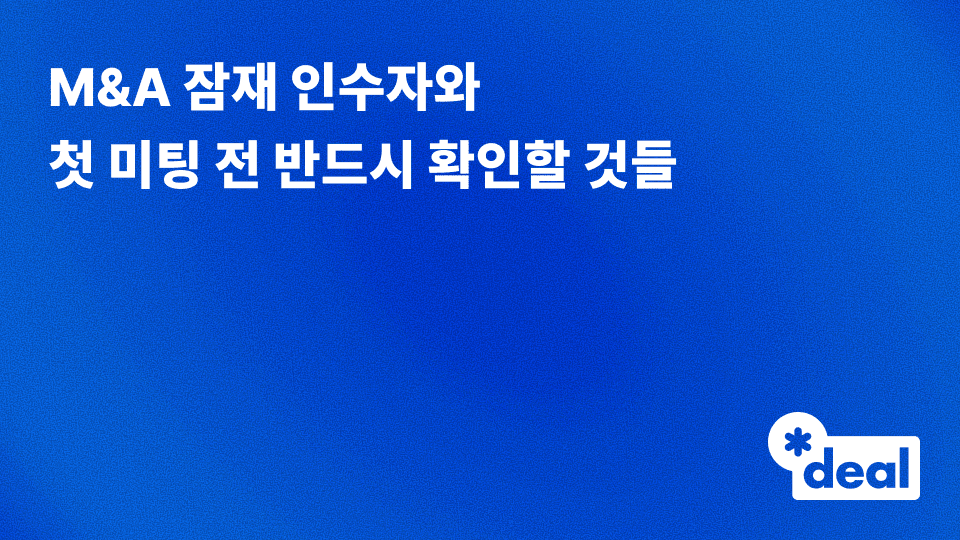 M&A 잠재 인수자와
첫 미팅 전 반드시 확인할 것들

*deal